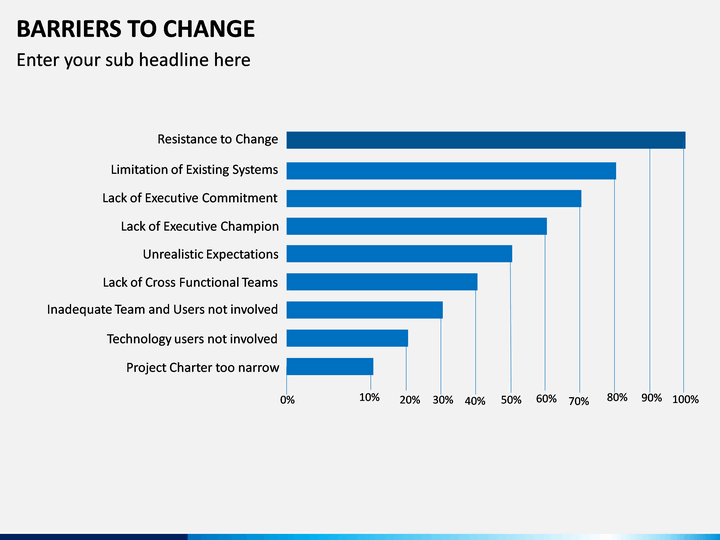 BARRIERS TO CHANGE
Enter your sub headline here

Resistance to Change
Limitation of Existing Systems
Lack of Executive Commitment
Lack of Executive Champion
Unrealistic Expectations
Lack of Cross Functional Teams
Inadequate Team and Users not involved
Technology users not involved
Project Charter too narrow

0% 10% 20% 30% 40% 50% 60% 70% 80% 90% 100%